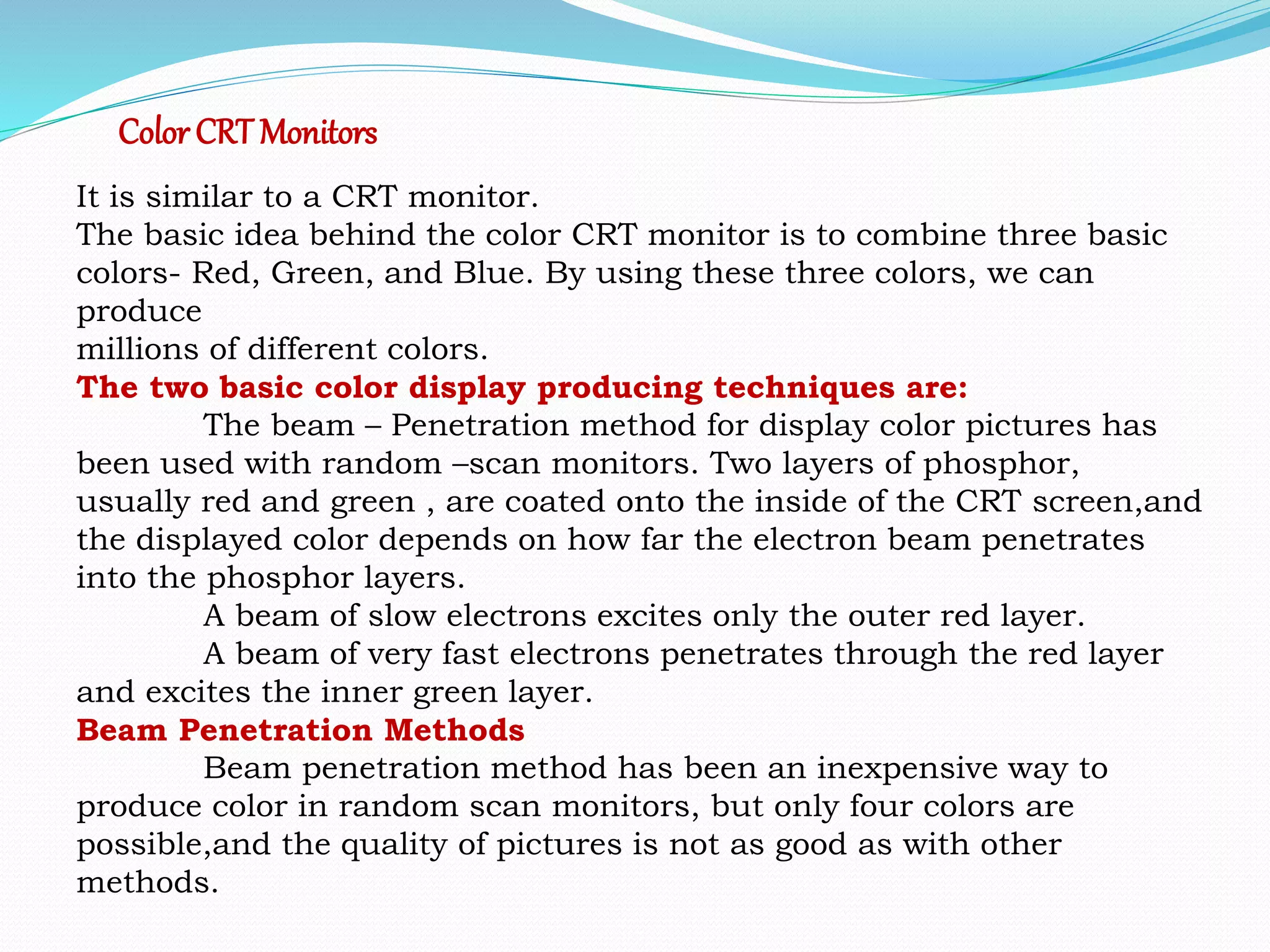 Color CRT Monitors

It is similar to a CRT monitor.
The basic idea behind the color CRT monitor is to combine three basic colors- Red, Green, and Blue. By using these three colors, we can produce
millions of different colors.
The two basic color display producing techniques are:
The beam – Penetration method for display color pictures has been used with random –scan monitors. Two layers of phosphor, usually red and green , are coated onto the inside of the CRT screen,and the displayed color depends on how far the electron beam penetrates into the phosphor layers.
A beam of slow electrons excites only the outer red layer.
A beam of very fast electrons penetrates through the red layer and excites the inner green layer.
Beam Penetration Methods
Beam penetration method has been an inexpensive way to produce color in random scan monitors, but only four colors are possible,and the quality of pictures is not as good as with other methods.